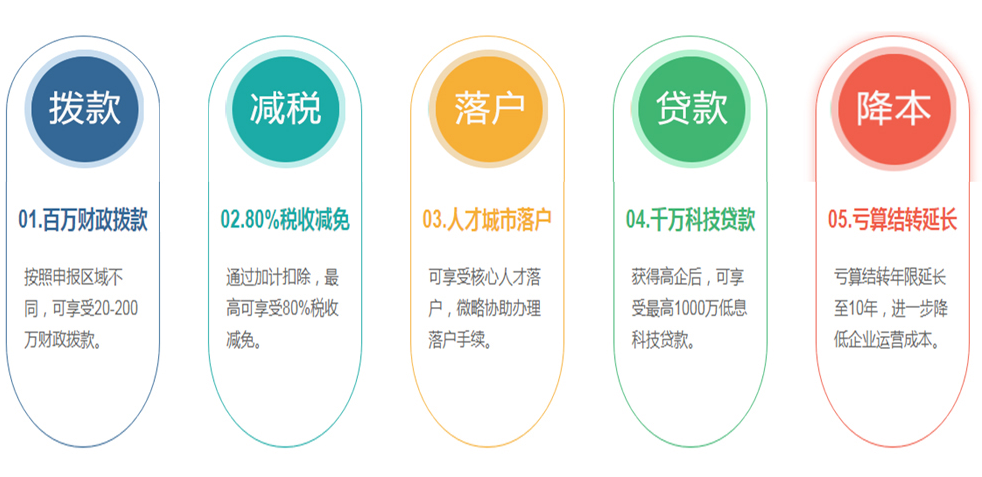 拨款

01.百万财政拨款

按照申报区域不同，可享受20-200万财政拨款。

减税

02.80%税收减免

通过加计扣除，最高可享受80%税收减免。

落户

03.人才城市落户

可享受核心人才落户，微略协助办理落户手续。

贷款

04.千万科技贷款

获得高企后，可享受最高1000万低息科技贷款。

降本

05.亏算结转延长

亏算结转年限延长至10年，进一步降低企业运营成本。